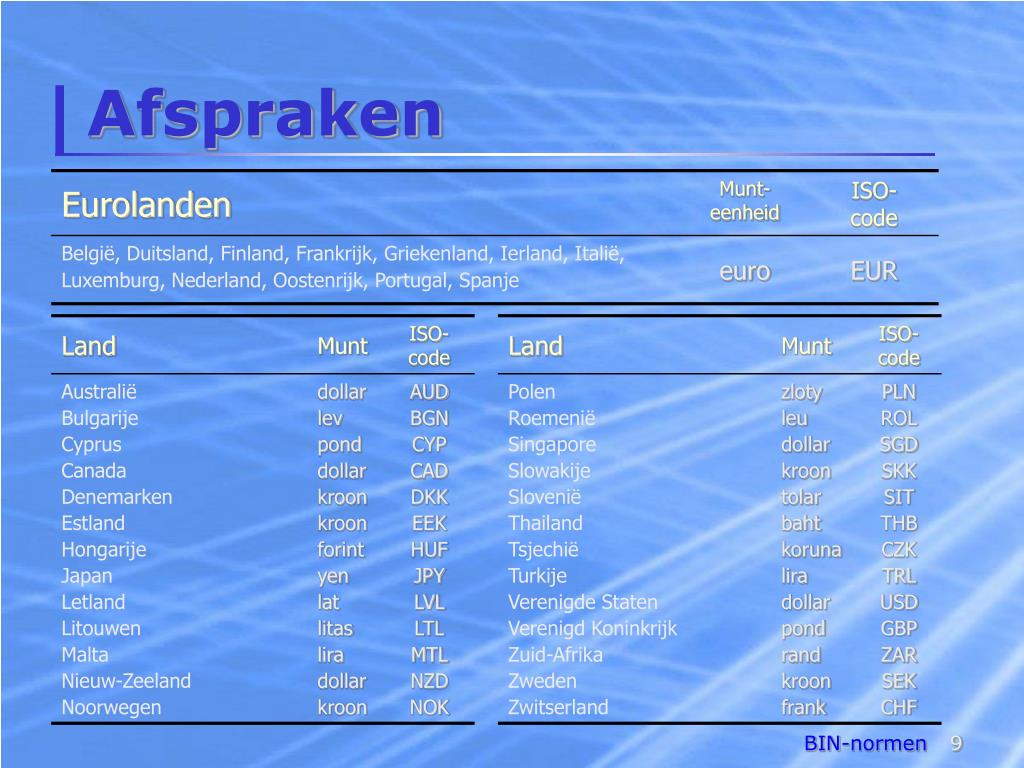 Afspraken

| Eurolanden | Munt-eenheid | ISO-code |
|---|---|---|
| België, Duitsland, Finland, Frankrijk, Griekenland, Ierland, Italië, Luxemburg, Nederland, Oostenrijk, Portugal, Spanje | euro | EUR |

| Land | Munt | ISO-code |
|---|---|---|
| Australië | dollar | AUD |
| Bulgarije | lev | BGN |
| Cyprus | pond | CYP |
| Canada | dollar | CAD |
| Denemarken | kroon | DKK |
| Estland | kroon | EEK |
| Hongarije | forint | HUF |
| Japan | yen | JPY |
| Letland | lat | LVL |
| Litouwen | litas | LTL |
| Malta | lira | MTL |
| Nieuw-Zeeland | dollar | NZD |
| Noorwegen | kroon | NOK |

| Land | Munt | ISO-code |
|---|---|---|
| Polen | zloty | PLN |
| Roemenië | leu | ROL |
| Singapore | dollar | SGD |
| Slowakije | kroon | SKK |
| Slovenië | tolar | SIT |
| Thailand | baht | THB |
| Tsjechië | koruna | CZK |
| Turkije | lira | TRL |
| Verenigde Staten | dollar | USD |
| Verenigd Koninkrijk | pond | GBP |
| Zuid-Afrika | rand | ZAR |
| Zweden | kroon | SEK |
| Zwitserland | frank | CHF |

BIN-normen 9